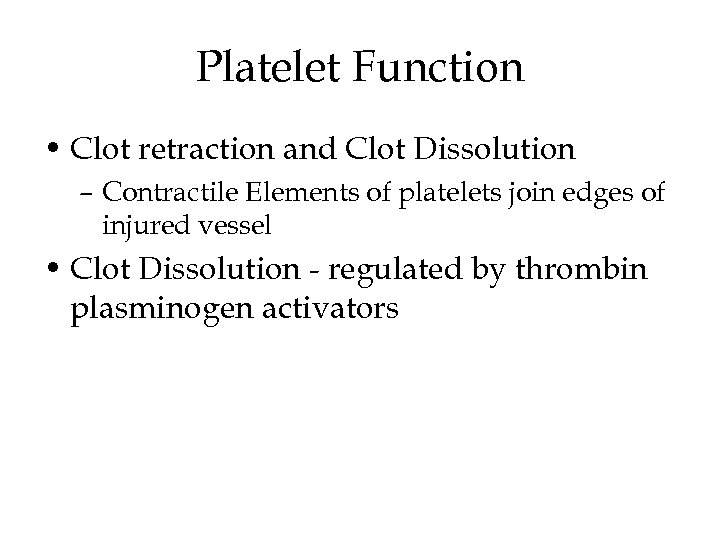 Platelet Function

• Clot retraction and Clot Dissolution
– Contractile Elements of platelets join edges of injured vessel

• Clot Dissolution - regulated by thrombin plasminogen activators